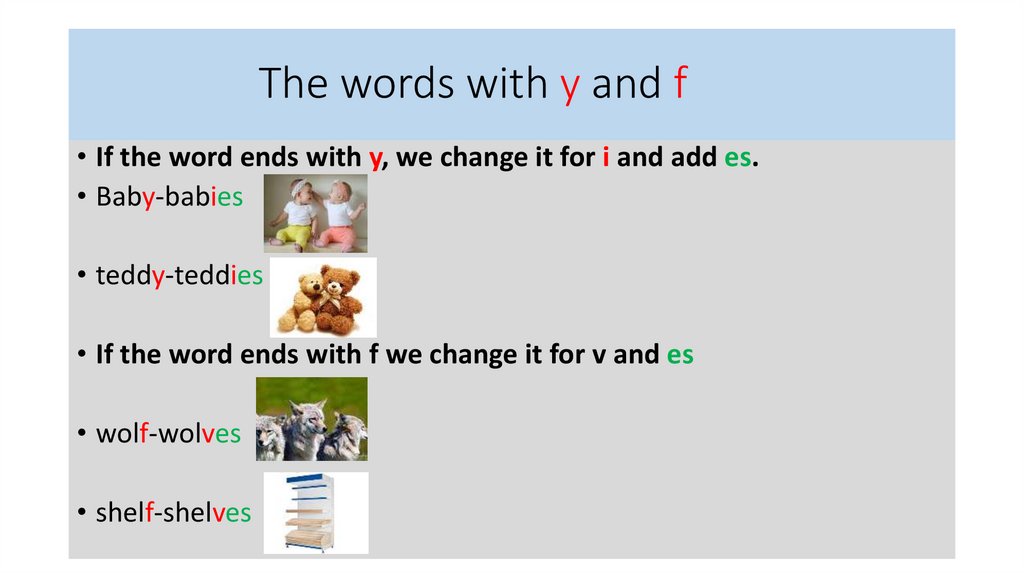 The words with y and f

• If the word ends with y, we change it for i and add es.
• Baby-babies

• teddy-teddies

• If the word ends with f we change it for v and es

• wolf-wolves

• shelf-shelves